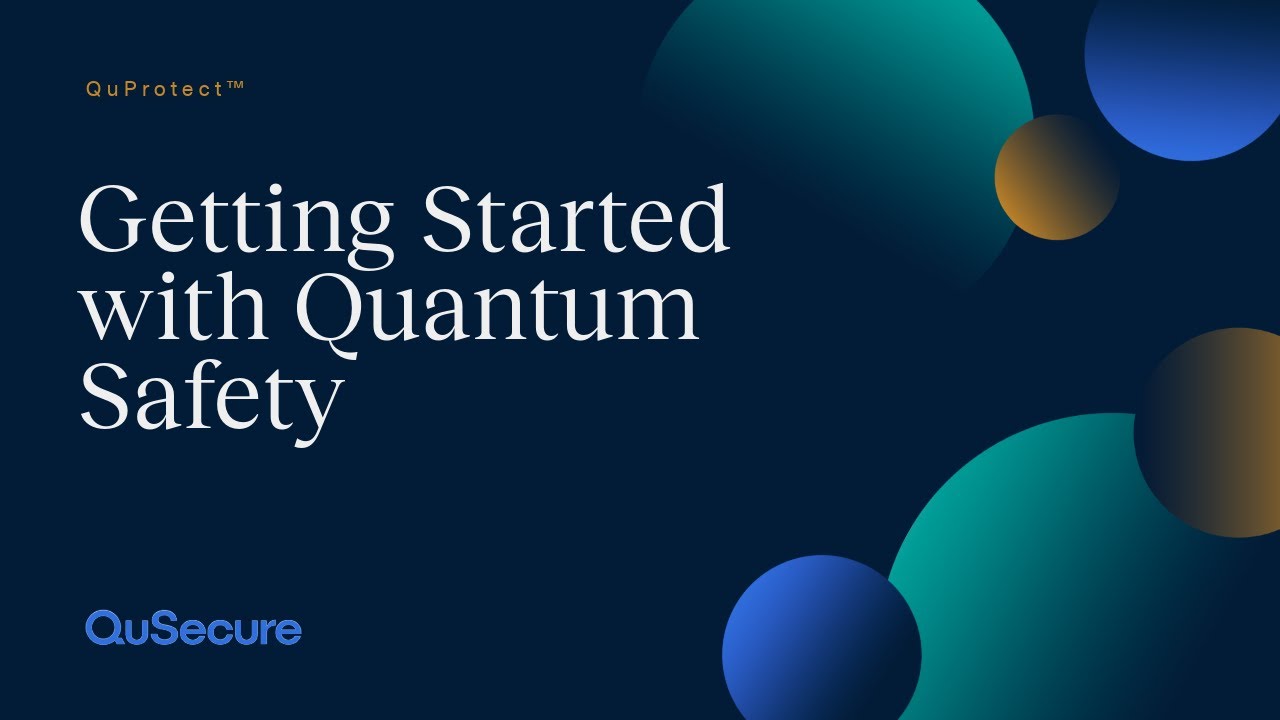 QuProtect™

Getting Started with Quantum Safety

QuSecure